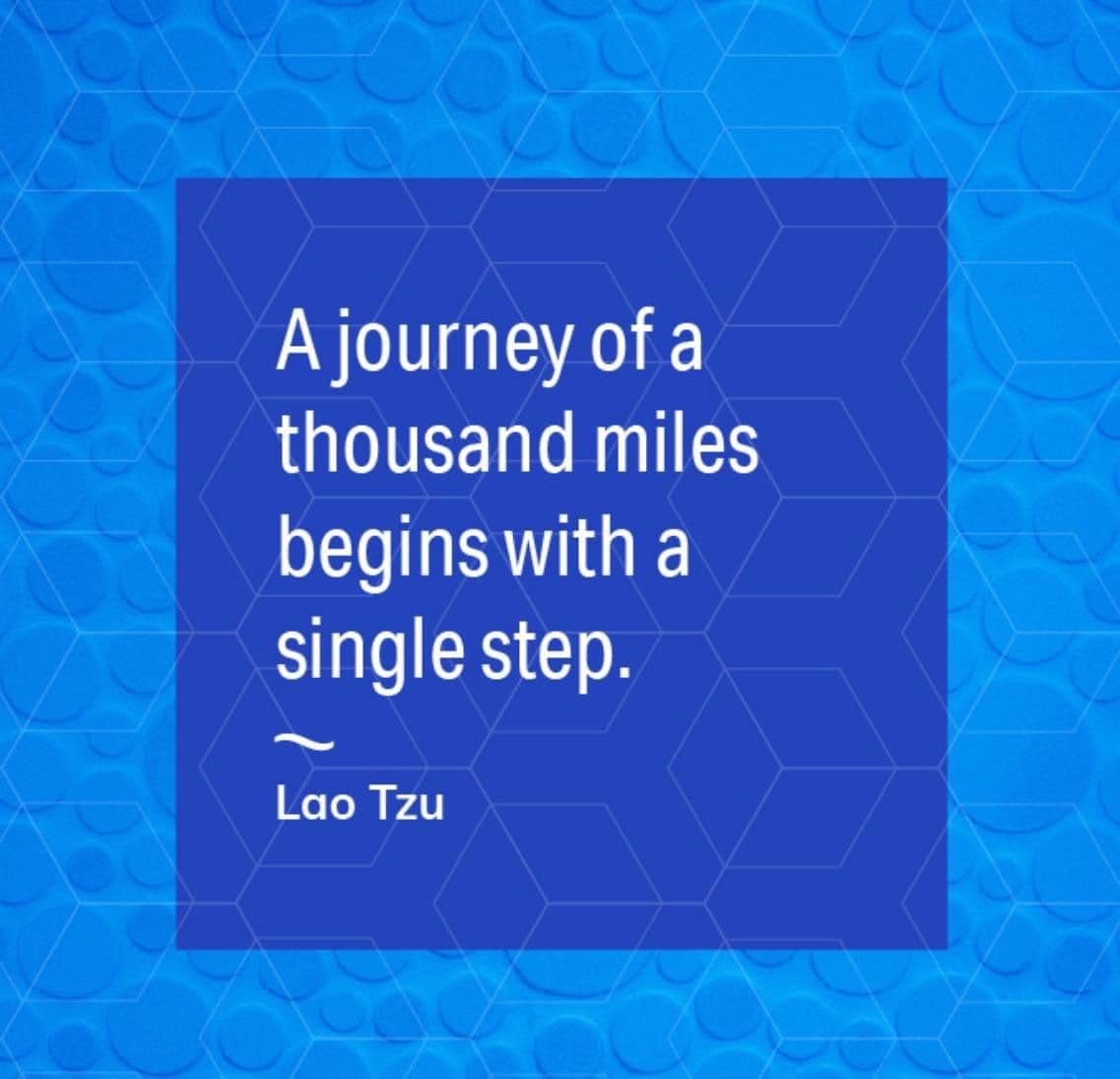 A journey of a thousand miles begins with a single step.

~

Lao Tzu